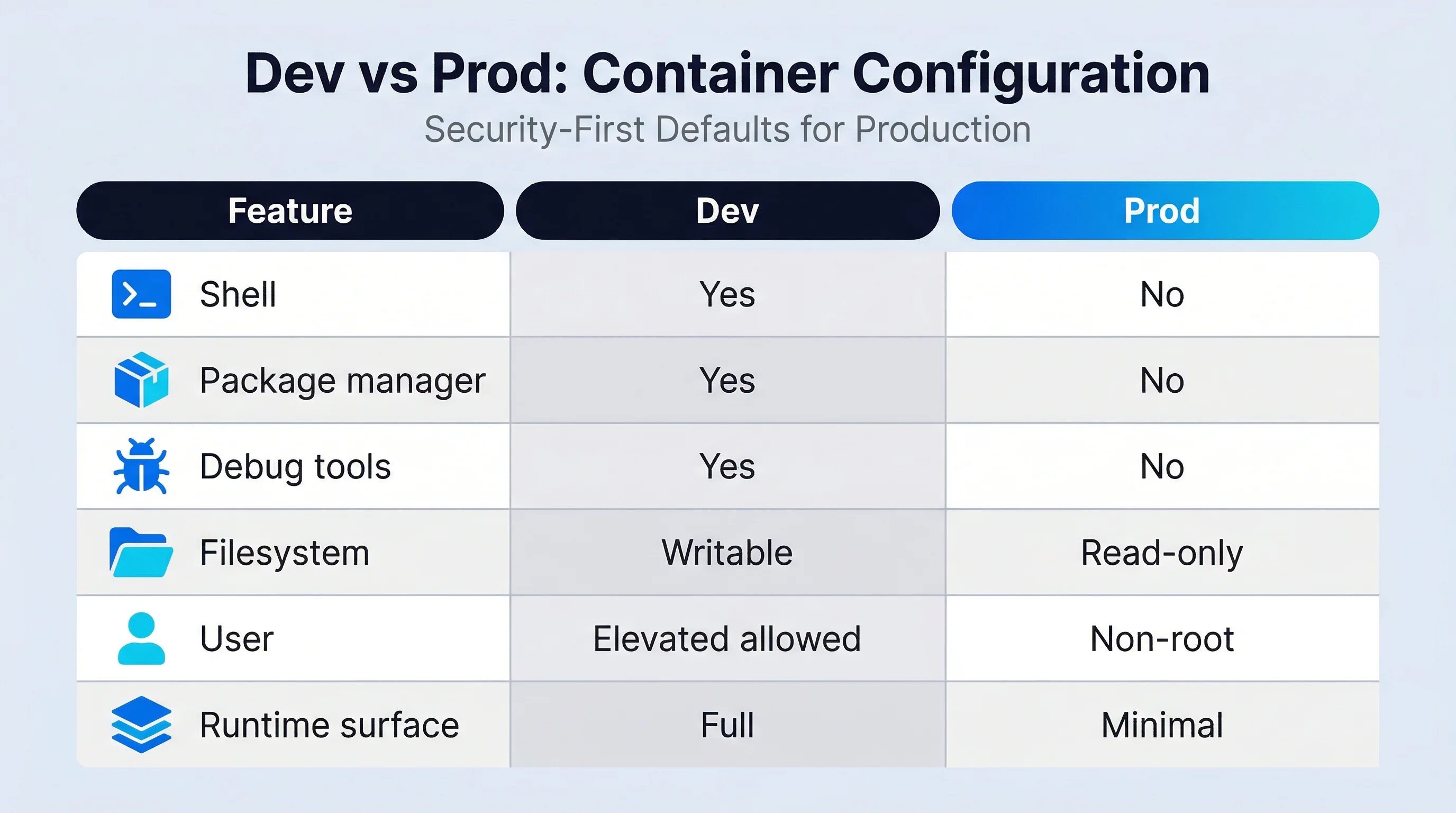 Dev vs Prod: Container Configuration

Security-First Defaults for Production

| Feature | Dev | Prod |
|---|---|---|
| Shell | Yes | No |
| Package manager | Yes | No |
| Debug tools | Yes | No |
| Filesystem | Writable | Read-only |
| User | Elevated allowed | Non-root |
| Runtime surface | Full | Minimal |